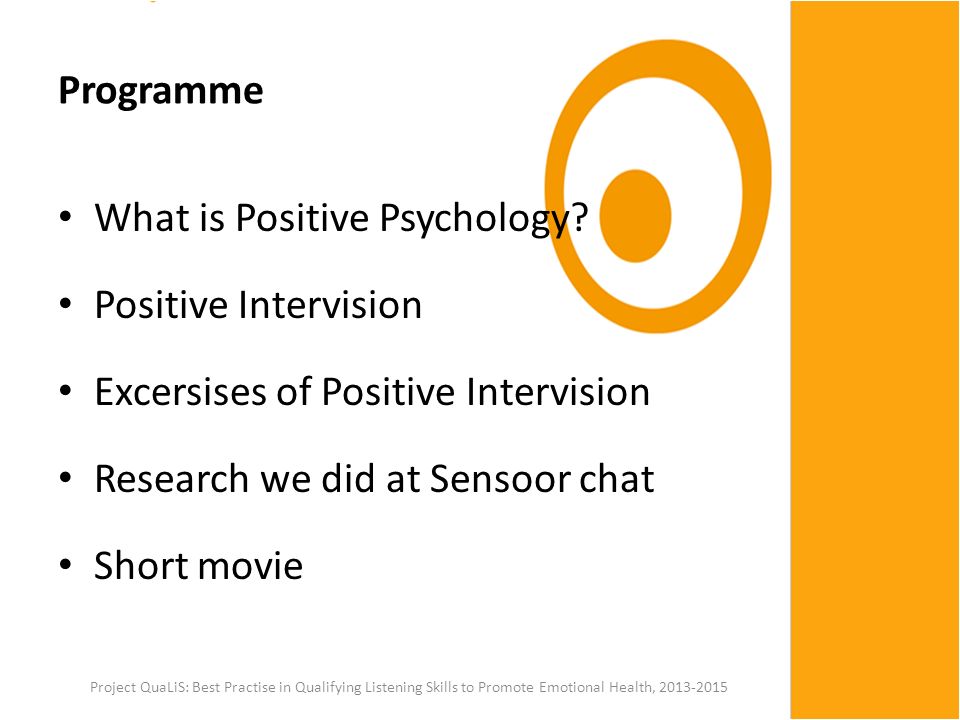 Programme

• What is Positive Psychology?

• Positive Intervision

• Excersises of Positive Intervision

• Research we did at Sensoor chat

• Short movie

Project QuaLiS: Best Practise in Qualifying Listening Skills to Promote Emotional Health, 2013-2015